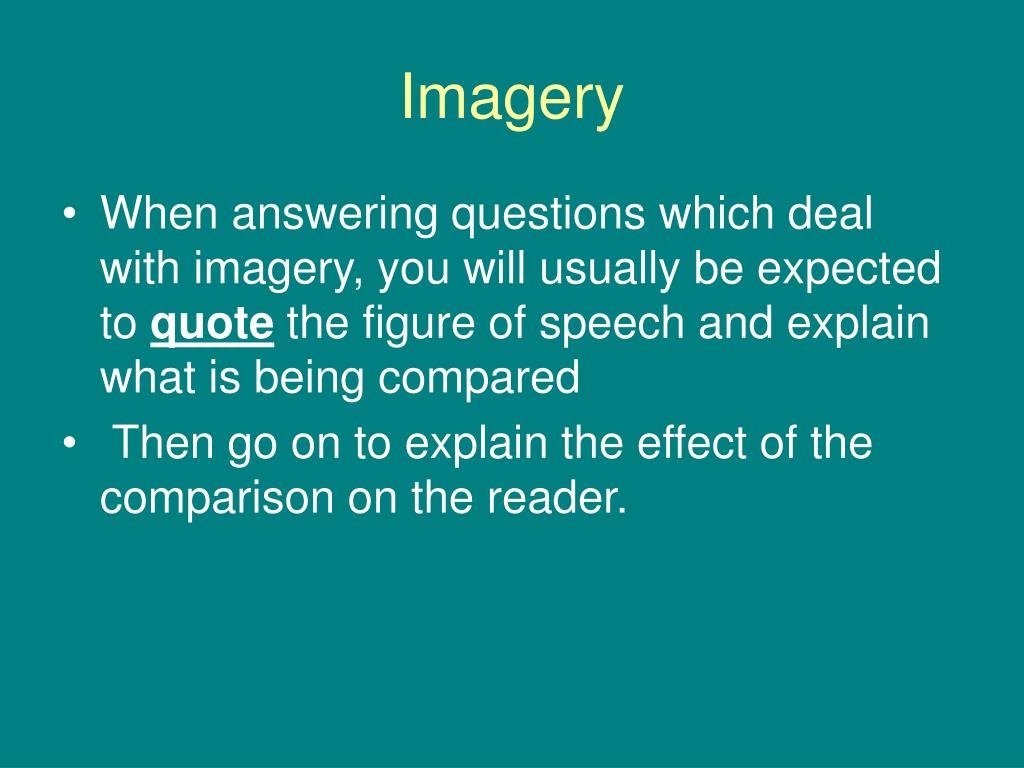 Imagery

• When answering questions which deal with imagery, you will usually be expected to quote the figure of speech and explain what is being compared

• Then go on to explain the effect of the comparison on the reader.